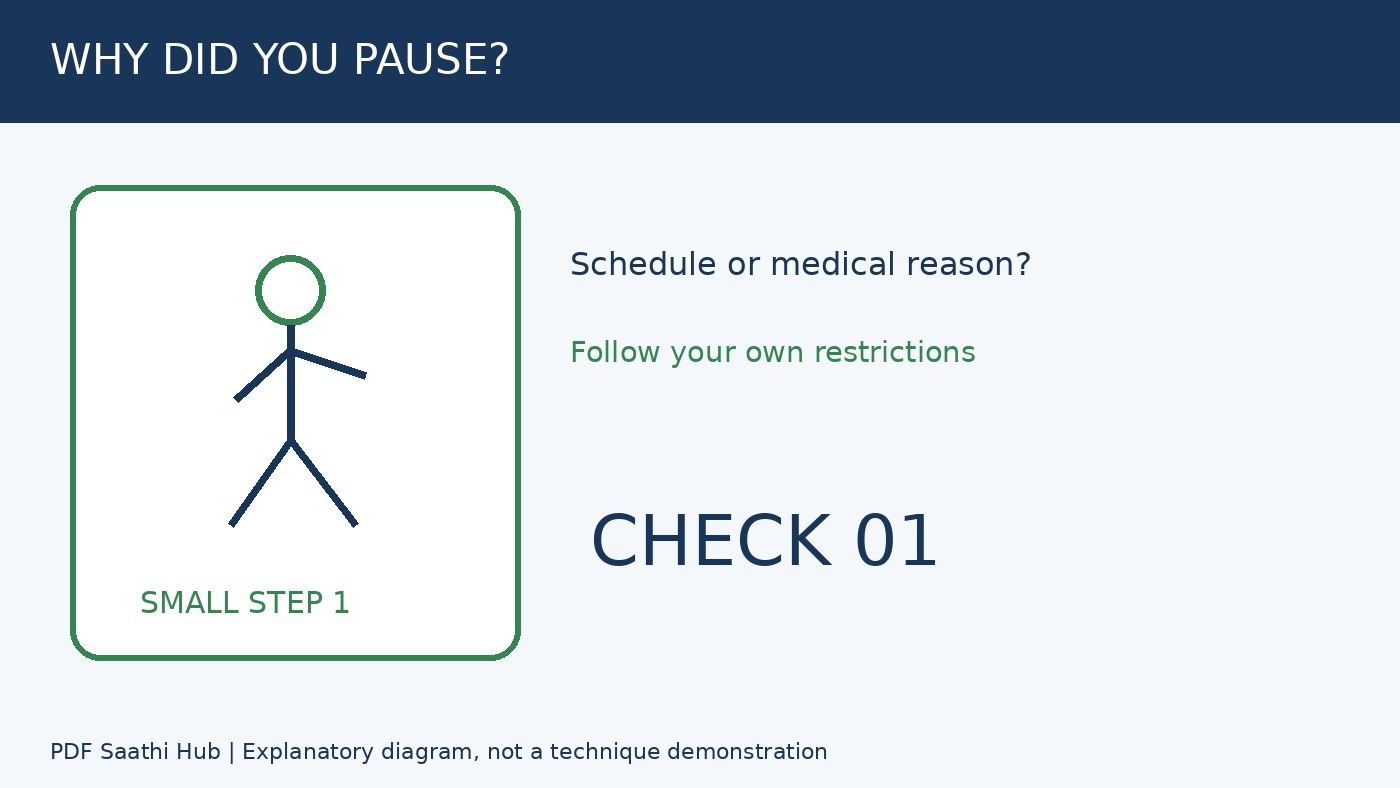 WHY DID YOU PAUSE?

SMALL STEP 1

Schedule or medical reason?

Follow your own restrictions

CHECK 01

PDF Saathi Hub | Explanatory diagram, not a technique demonstration